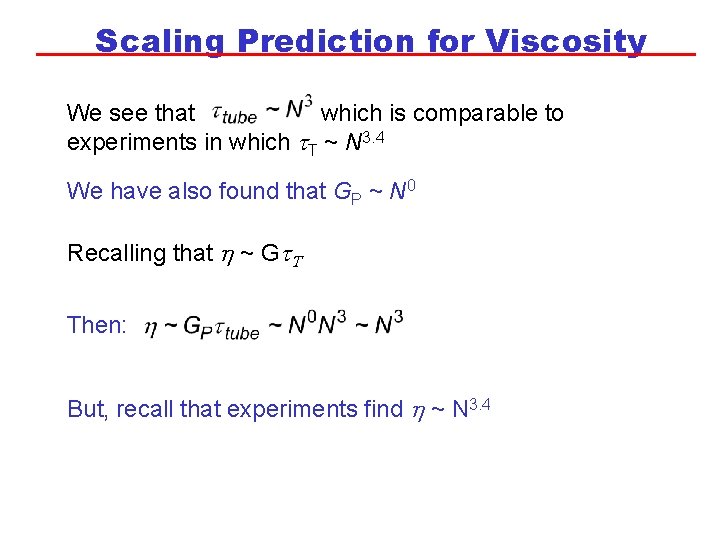 Scaling Prediction for Viscosity

We see that $\tau_{tube} \sim N^3$ which is comparable to experiments in which $\tau_T \sim N^{3.4}$

We have also found that $G_P \sim N^0$

Recalling that $\eta \sim G\tau_T$

Then: $\eta \sim G_P \tau_{tube} \sim N^0 N^3 \sim N^3$

But, recall that experiments find $\eta \sim N^{3.4}$